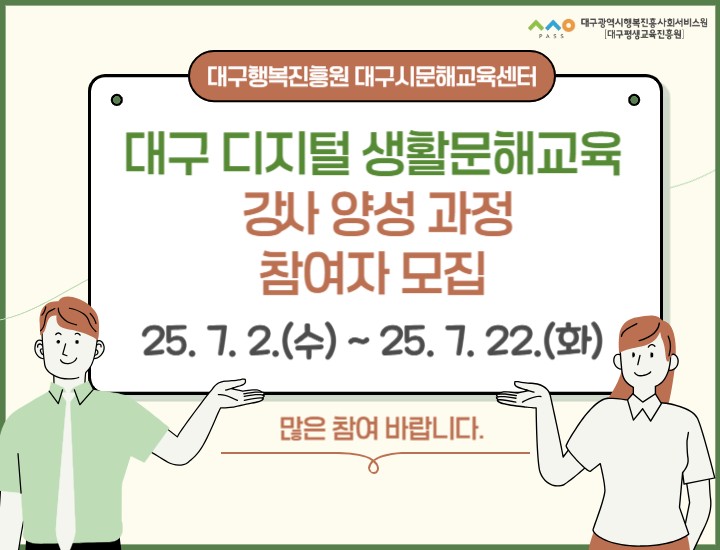 PASS 대구광역시행복진흥사회서비스원
[대구평생교육진흥원]

대구행복진흥원 대구시문해교육센터

대구 디지털 생활문해교육
강사 양성 과정
참여자 모집

25. 7. 2.(수) ~ 25. 7. 22.(화)

많은 참여 바랍니다.